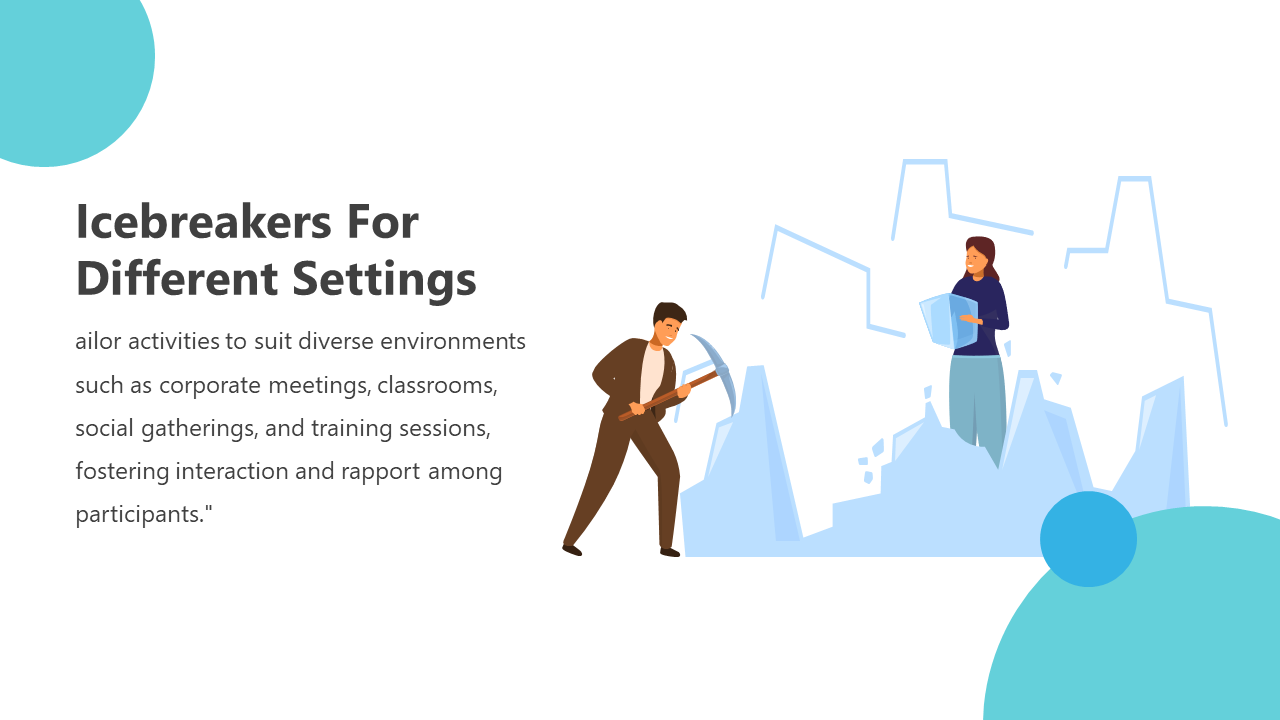 Icebreakers For Different Settings

ailor activities to suit diverse environments such as corporate meetings, classrooms, social gatherings, and training sessions, fostering interaction and rapport among participants."